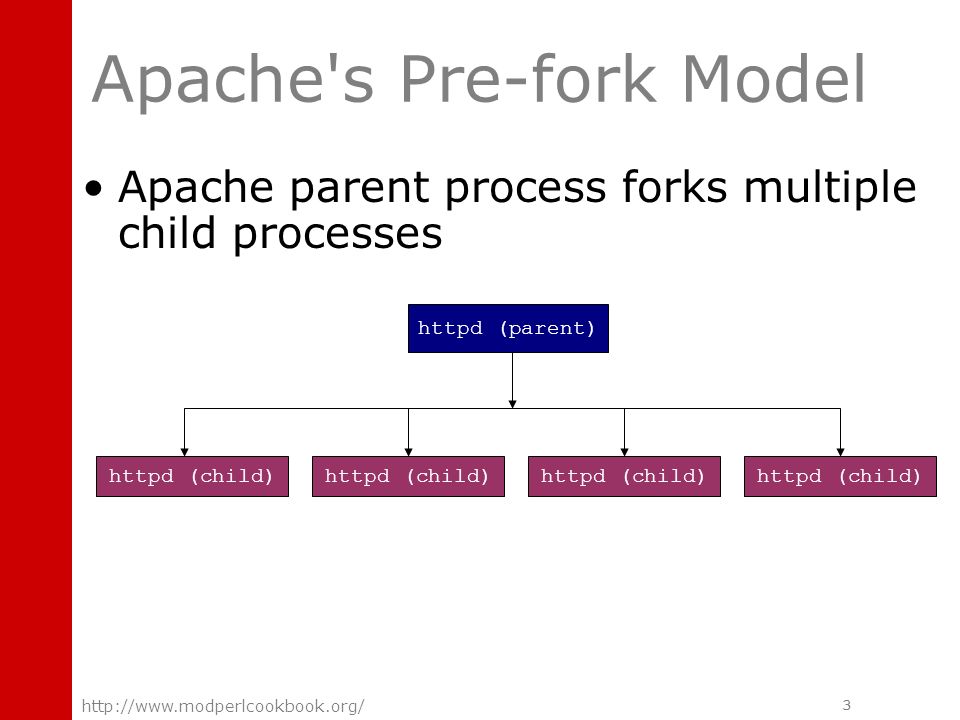 Apache's Pre-fork Model

• Apache parent process forks multiple child processes

httpd (parent)

httpd (child)

httpd (child)

httpd (child)

httpd (child)

http://www.modperlcookbook.org/

3